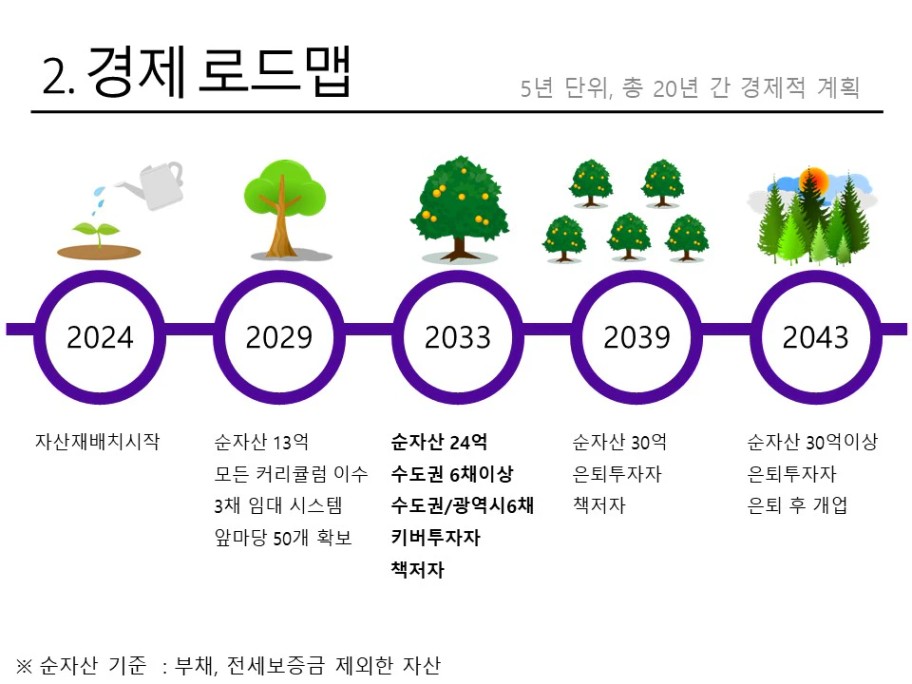 2. 경제 로드맵

5년 단위, 총 20년 간 경제적 계획

2024

2029

2033

2039

2043

자산재배치시작

순자산 13억
모든 커리큘럼 이수
3채 임대 시스템
앞마당 50개 확보

순자산 24억
수도권 6채이상
수도권/광역시6채
키버투자자
책저자

순자산 30억
은퇴투자자
책저자

순자산 30억이상
은퇴투자자
은퇴 후 개업

※ 순자산 기준 : 부채, 전세보증금 제외한 자산